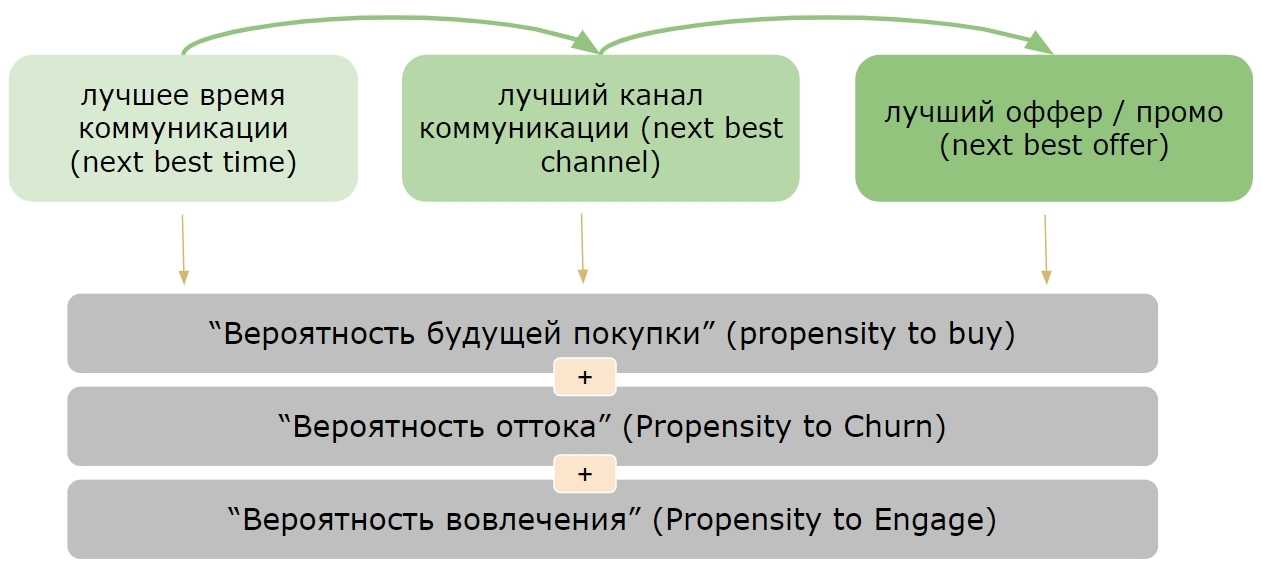 лучшее время коммуникации (next best time)

лучший канал коммуникации (next best channel)

лучший оффер / промо (next best offer)

“Вероятность будущей покупки” (propensity to buy)

+

“Вероятность оттока” (Propensity to Churn)

+

“Вероятность вовлечения” (Propensity to Engage)